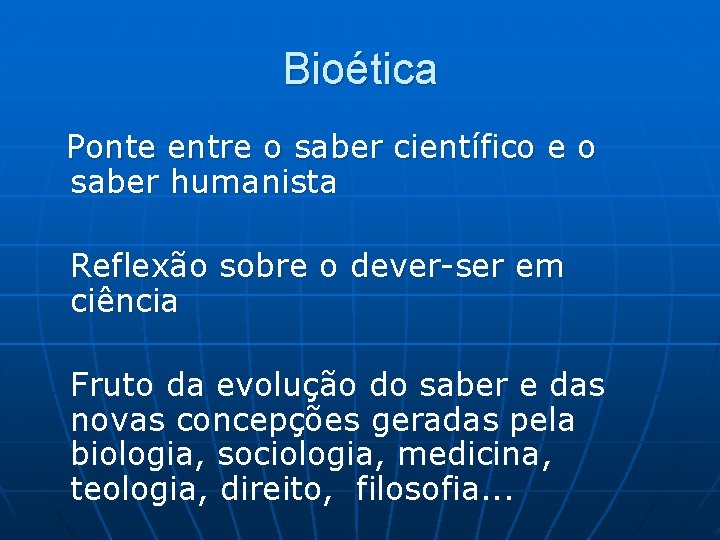 Bioética

Ponte entre o saber científico e o saber humanista

Reflexão sobre o dever-ser em ciência

Fruto da evolução do saber e das novas concepções geradas pela biologia, sociologia, medicina, teologia, direito, filosofia...